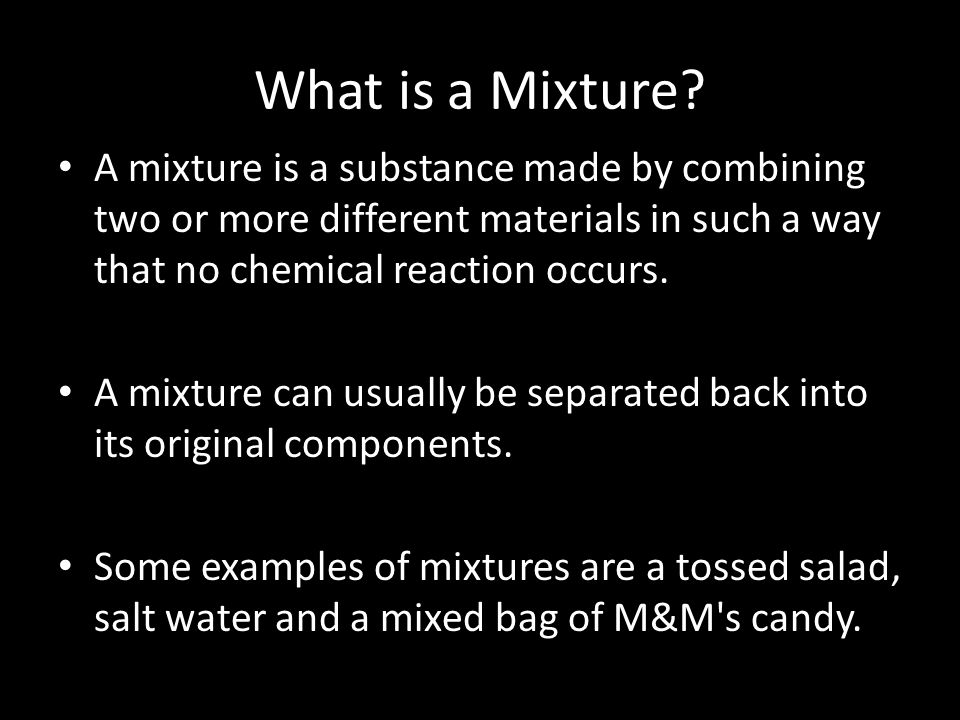 What is a Mixture?

• A mixture is a substance made by combining two or more different materials in such a way that no chemical reaction occurs.

• A mixture can usually be separated back into its original components.

• Some examples of mixtures are a tossed salad, salt water and a mixed bag of M&M's candy.